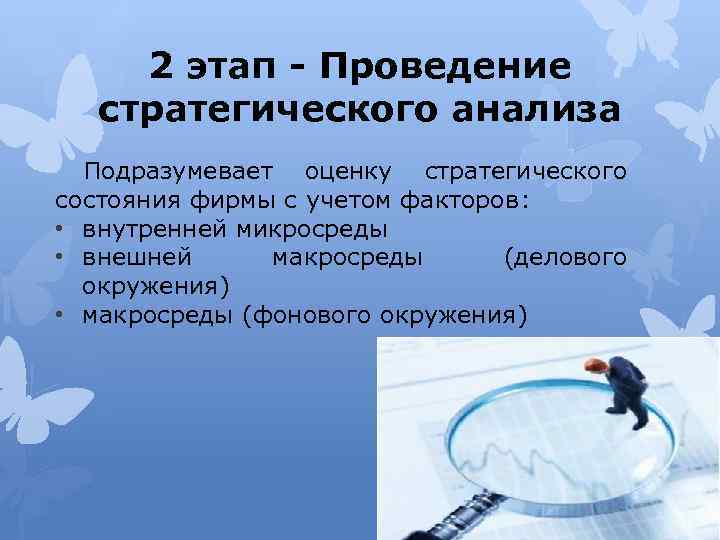 2 этап - Проведение стратегического анализа

Подразумевает оценку стратегического состояния фирмы с учетом факторов:
• внутренней микросреды
• внешней макросреды (делового окружения)
• макросреды (фонового окружения)